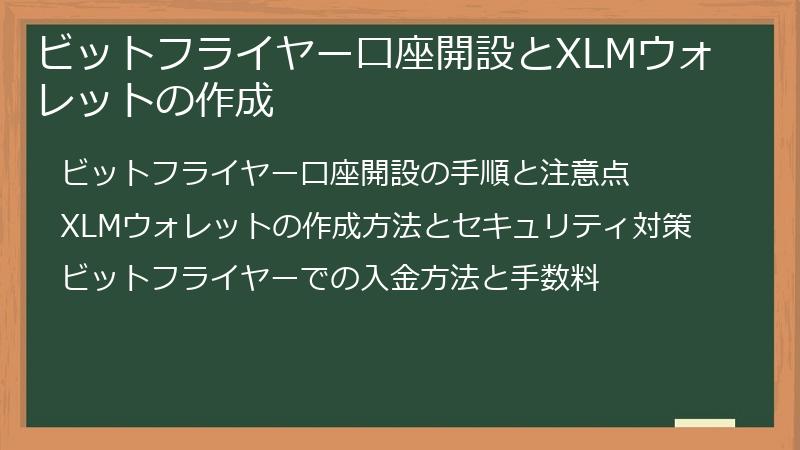 ビットフライヤー口座開設とXLMウォレットの作成

ビットフライヤー口座開設の手順と注意点

XLMウォレットの作成方法とセキュリティ対策

ビットフライヤーでの入金方法と手数料